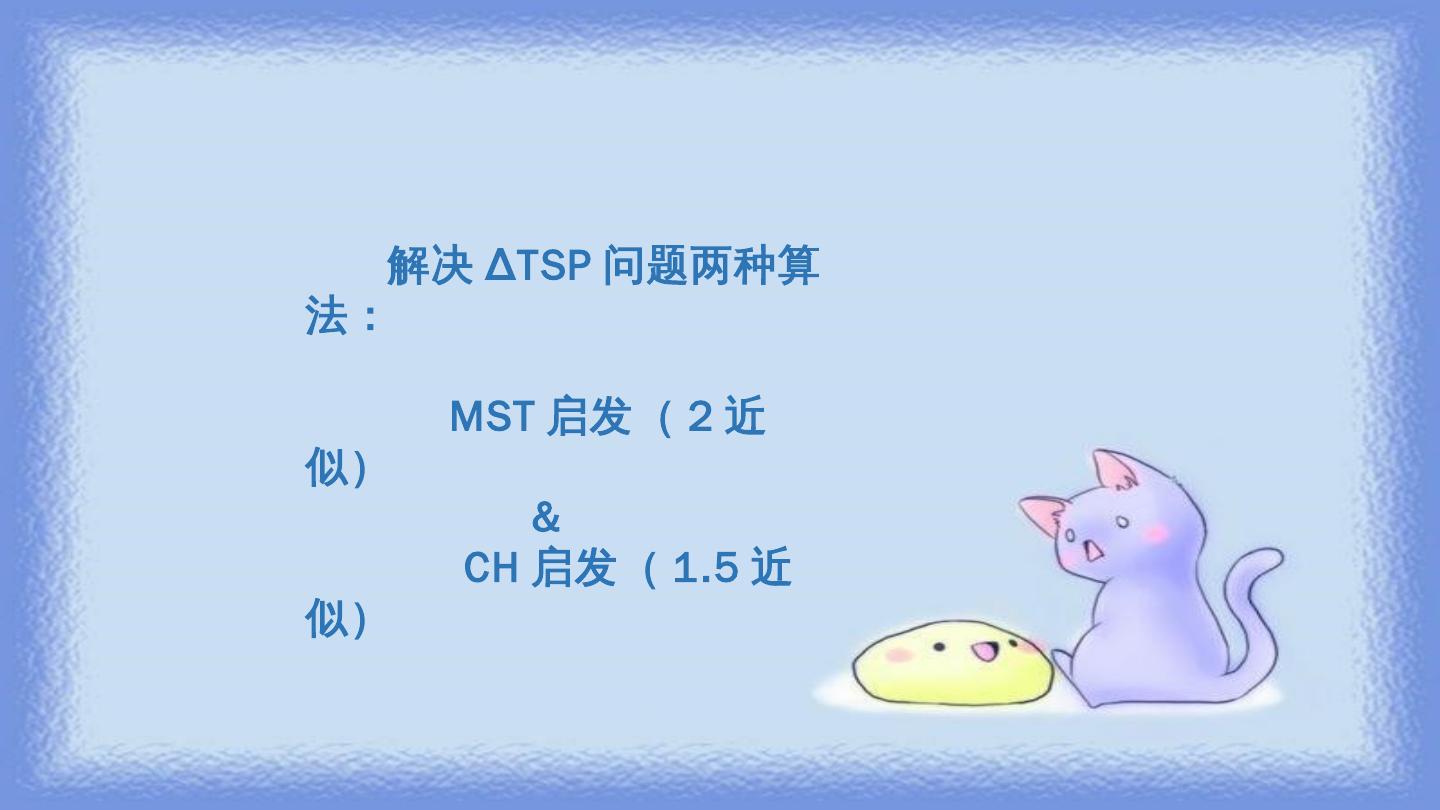 解决 ΔTSP 问题两种算法：

MST 启发 （2 近似）
&
CH 启发 （1.5 近似）